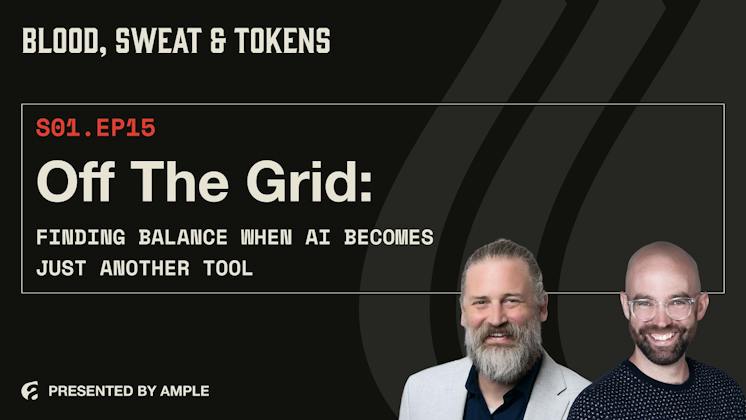 BLOOD, SWEAT & TOKENS

S01.EP15

Off The Grid:

FINDING BALANCE WHEN AI BECOMES JUST ANOTHER TOOL

PRESENTED BY AMPLE